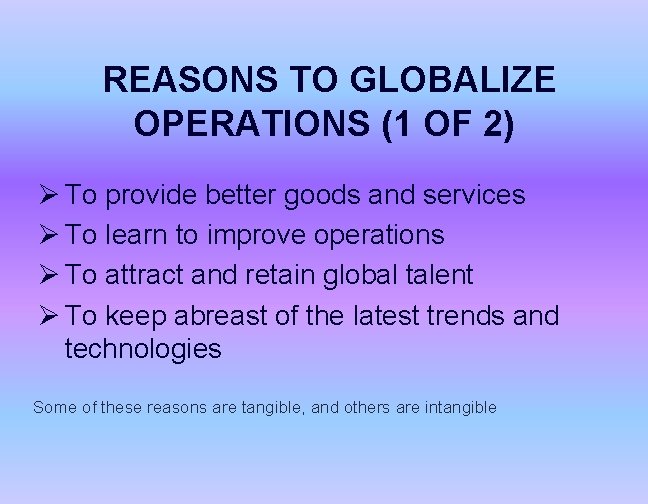 REASONS TO GLOBALIZE OPERATIONS (1 OF 2)

➢ To provide better goods and services
➢ To learn to improve operations
➢ To attract and retain global talent
➢ To keep abreast of the latest trends and technologies

Some of these reasons are tangible, and others are intangible